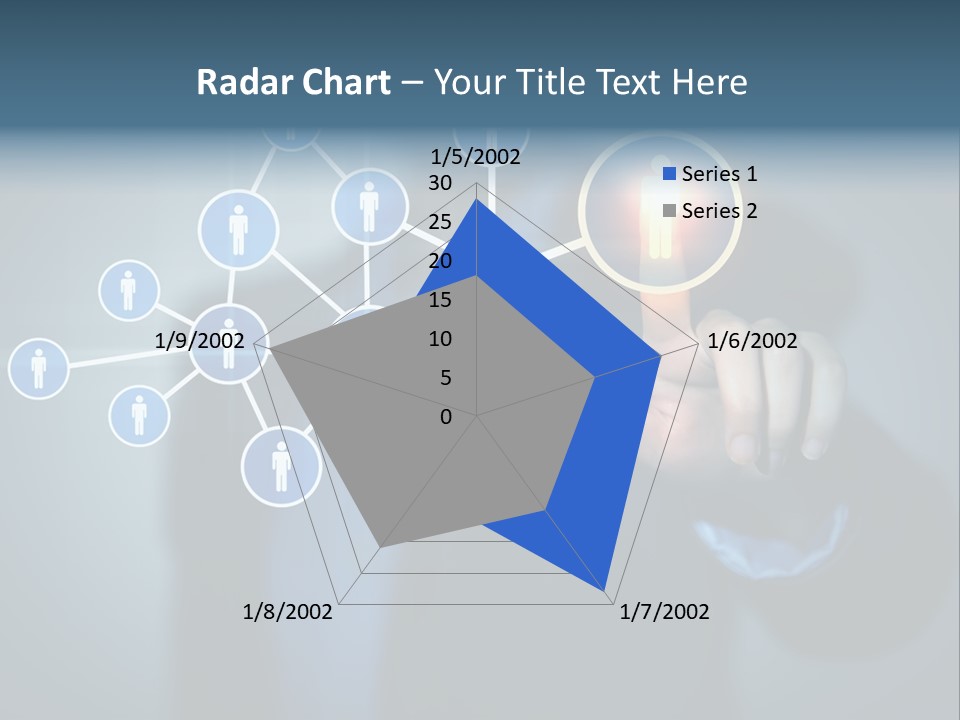 Radar Chart – Your Title Text Here

1/5/2002

30
25
20
15
10
5
0

Series 1
Series 2

1/6/2002

1/7/2002

1/8/2002

1/9/2002